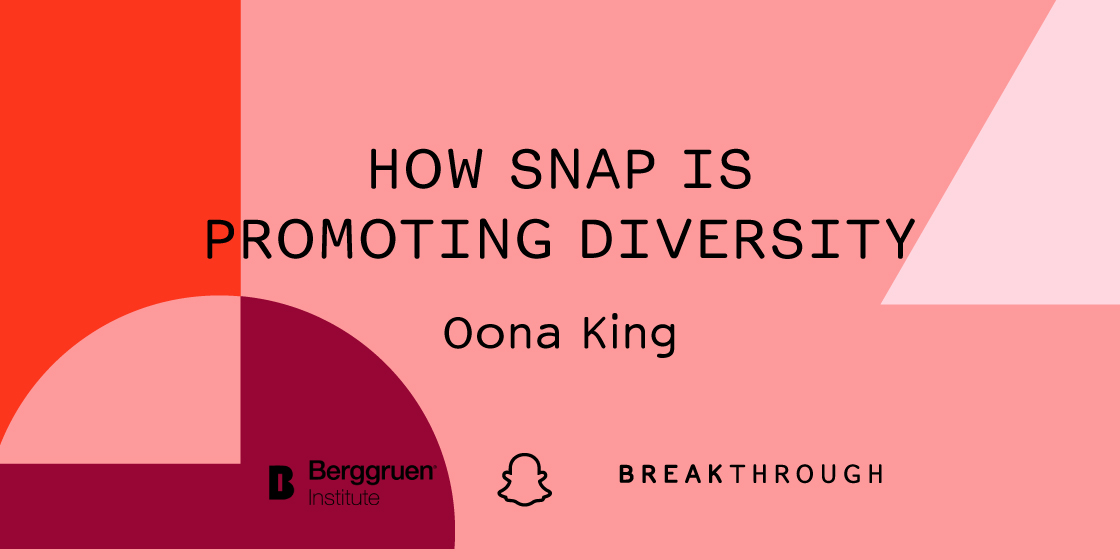 HOW SNAP IS PROMOTING DIVERSITY

Oona King

Berggruen Institute

BREAKTHROUGH